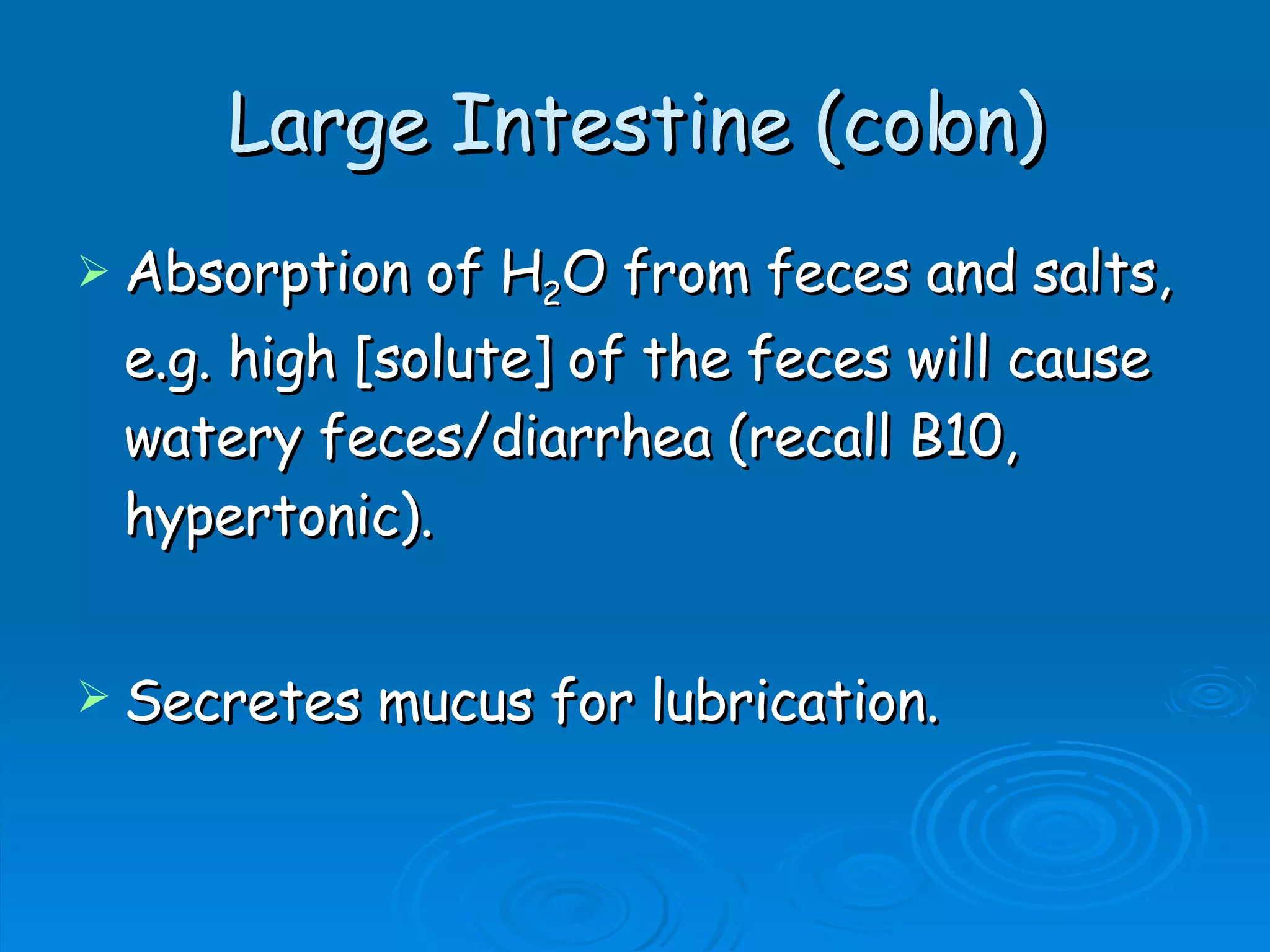 Large Intestine (colon)

➢ Absorption of $H_2O$ from feces and salts, e.g. high [solute] of the feces will cause watery feces/diarrhea (recall B10, hypertonic).

➢ Secretes mucus for lubrication.